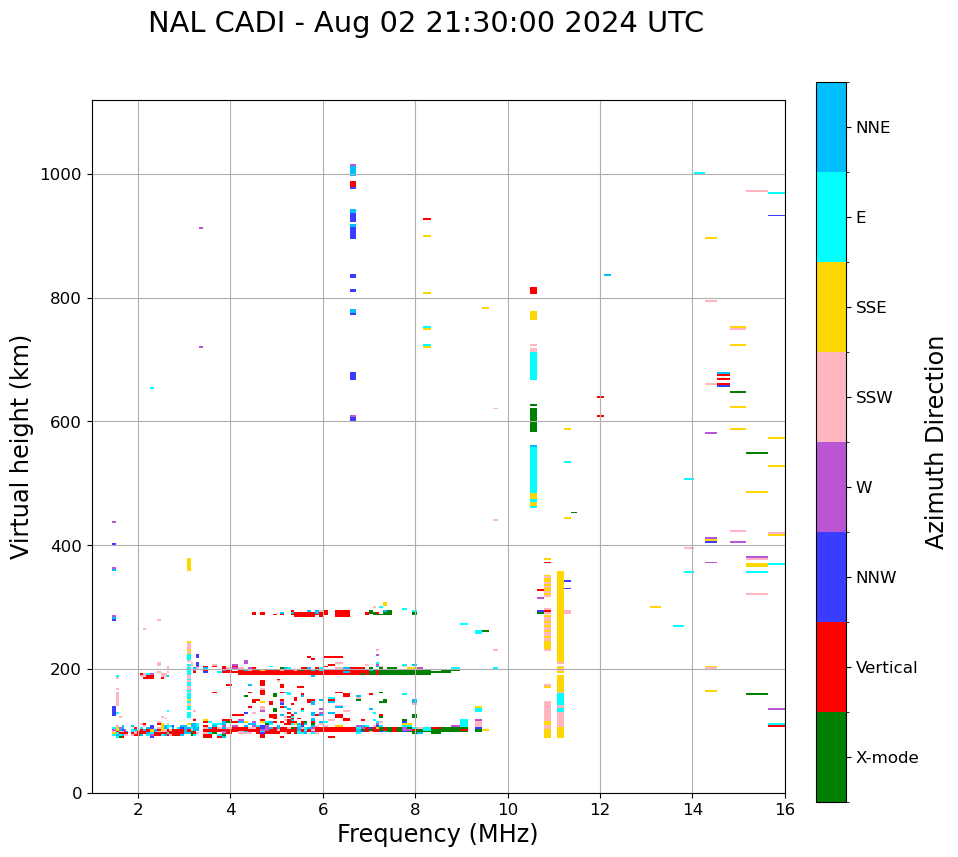 NAL CADI - Aug 02 21:30:00 2024 UTC

Virtual height (km)

1000
800
600
400
200
0

2
4
6
8
10
12
14
16

Frequency (MHz)

NNE
E
SSE
SSW
W
NNW
Vertical
X-mode

Azimuth Direction